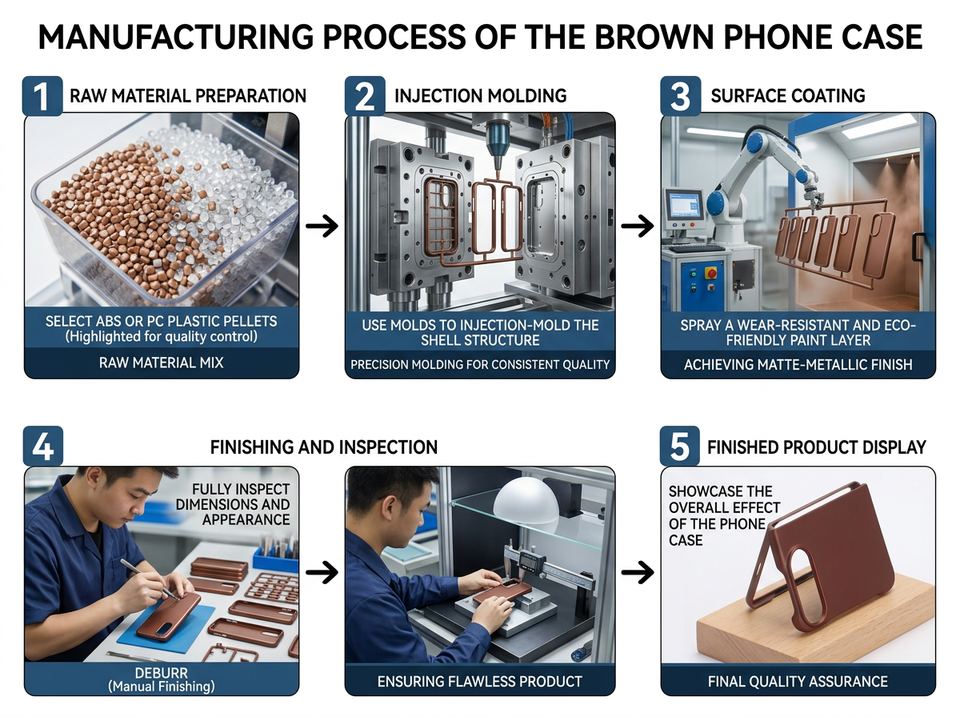 MANUFACTURING PROCESS OF THE BROWN PHONE CASE

1 RAW MATERIAL PREPARATION

SELECT ABS OR PC PLASTIC PELLETS
(Highlighted for quality control)

RAW MATERIAL MIX

2 INJECTION MOLDING

USE MOLDS TO INJECTION-MOLD THE SHELL STRUCTURE

PRECISION MOLDING FOR CONSISTENT QUALITY

3 SURFACE COATING

SPRAY A WEAR-RESISTANT AND ECO-FRIENDLY PAINT LAYER

ACHIEVING MATTE-METALLIC FINISH

4 FINISHING AND INSPECTION

FULLY INSPECT DIMENSIONS AND APPEARANCE

DEBURR
(Manual Finishing)

ENSURING FLAWLESS PRODUCT

5 FINISHED PRODUCT DISPLAY

SHOWCASE THE OVERALL EFFECT OF THE PHONE CASE

FINAL QUALITY ASSURANCE